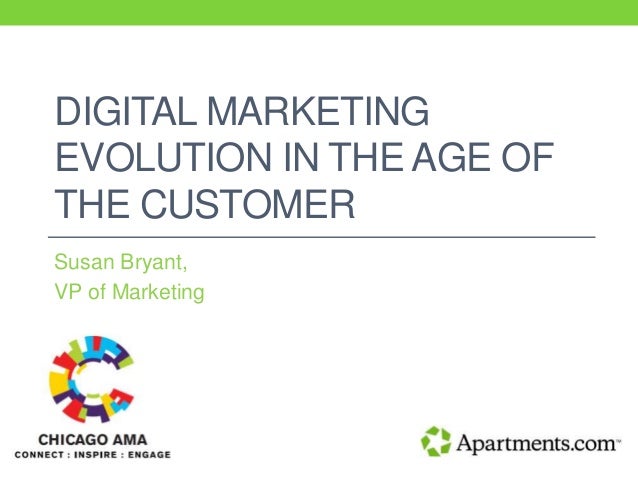 DIGITAL MARKETING EVOLUTION IN THE AGE OF THE CUSTOMER

Susan Bryant,
VP of Marketing

CHICAGO AMA
CONNECT : INSPIRE : ENGAGE

Apartments.com™